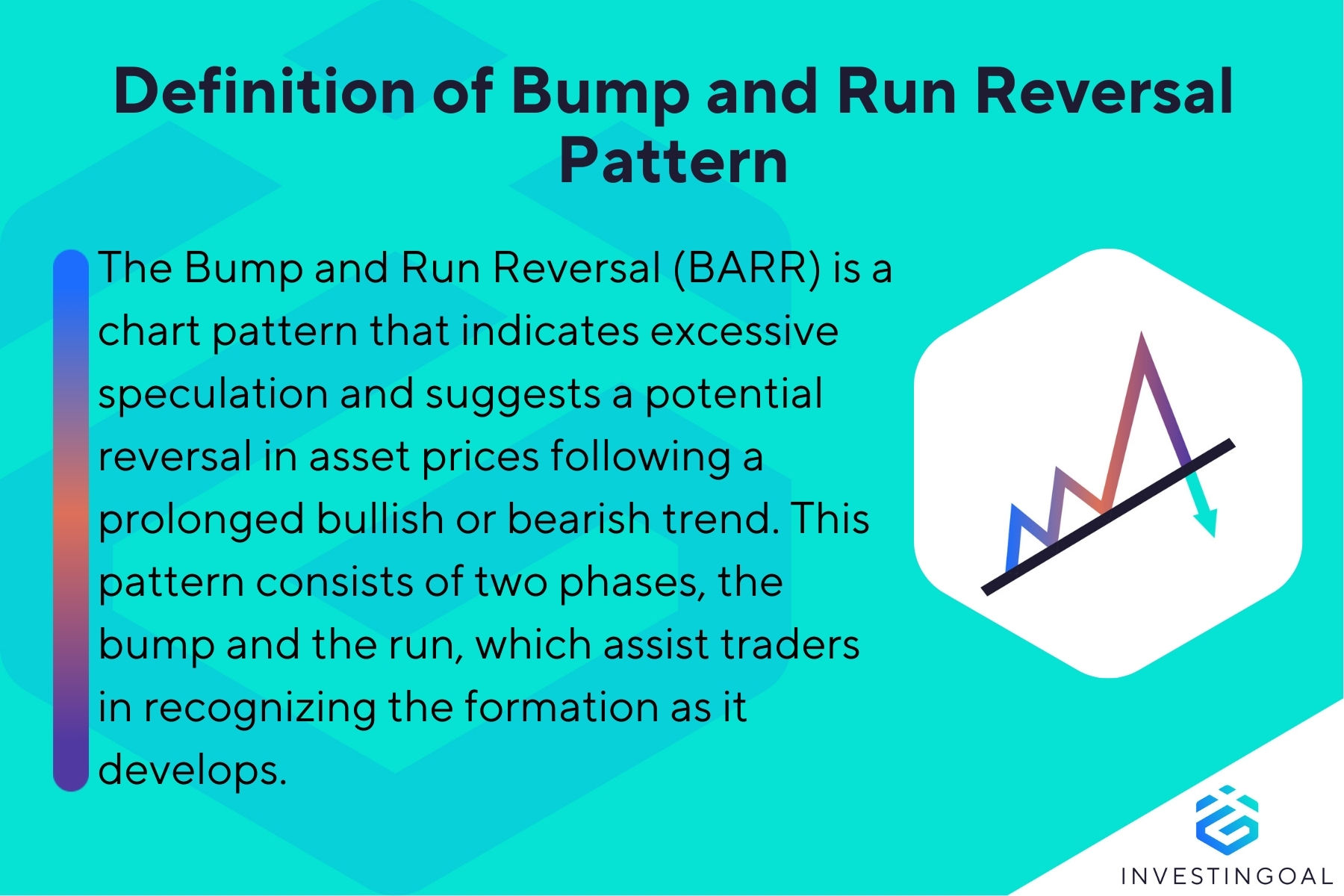 Definition of Bump and Run Reversal Pattern

The Bump and Run Reversal (BARR) is a chart pattern that indicates excessive speculation and suggests a potential reversal in asset prices following a prolonged bullish or bearish trend. This pattern consists of two phases, the bump and the run, which assist traders in recognizing the formation as it develops.

INVESTINGOAL